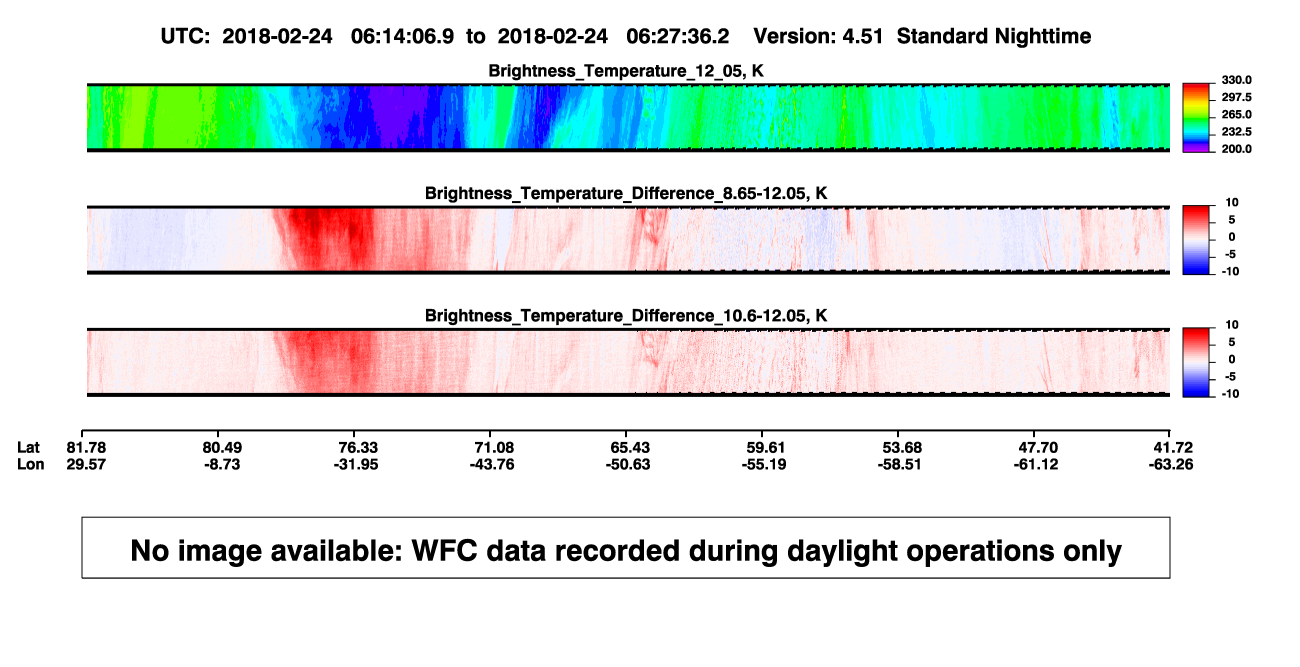 UTC: 2018-02-24 06:14:06.9 to 2018-02-24 06:27:36.2 Version: 4.51 Standard Nighttime

Brightness_Temperature_12_05, K

330.0
297.5
265.0
232.5
200.0

Brightness_Temperature_Difference_8.65-12.05, K

10
5
0
-5
-10

Brightness_Temperature_Difference_10.6-12.05, K

10
5
0
-5
-10

| Lat | 81.78 | 80.49 | 76.33 | 71.08 | 65.43 | 59.61 | 53.68 | 47.70 | 41.72 |
|---|---|---|---|---|---|---|---|---|---|
| Lon | 29.57 | -8.73 | -31.95 | -43.76 | -50.63 | -55.19 | -58.51 | -61.12 | -63.26 |

No image available: WFC data recorded during daylight operations only